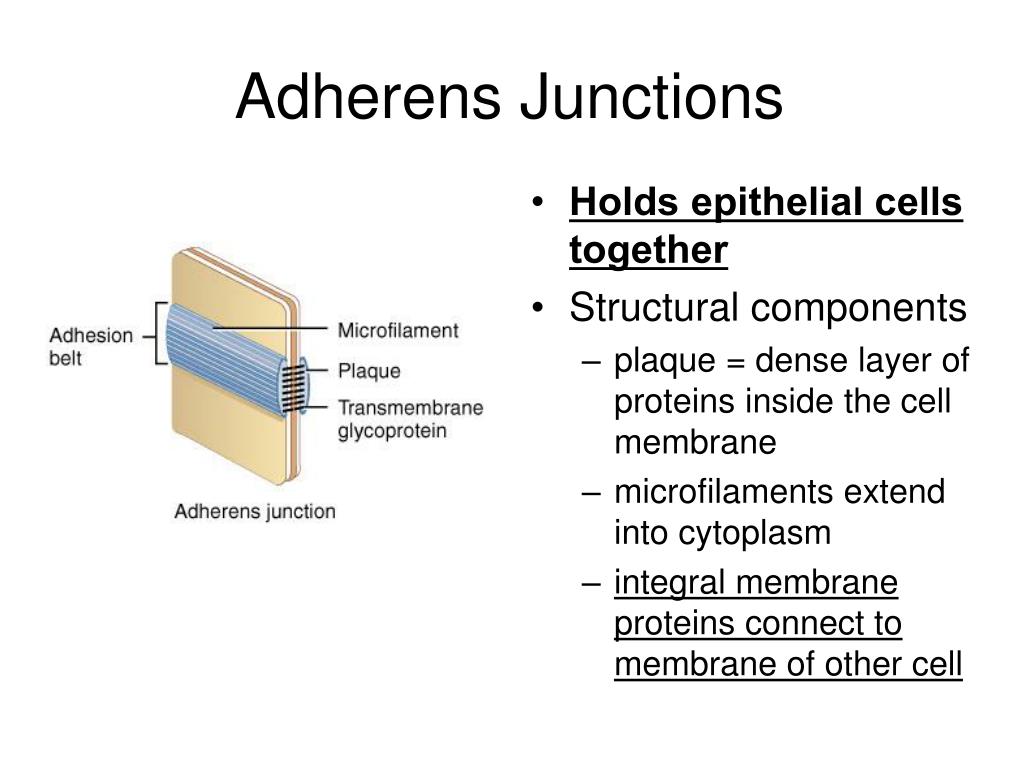 Adherens Junctions

Adhesion belt

Microfilament

Plaque

Transmembrane glycoprotein

Adherens junction

• Holds epithelial cells together

• Structural components

– plaque = dense layer of proteins inside the cell membrane

– microfilaments extend into cytoplasm

– integral membrane proteins connect to membrane of other cell